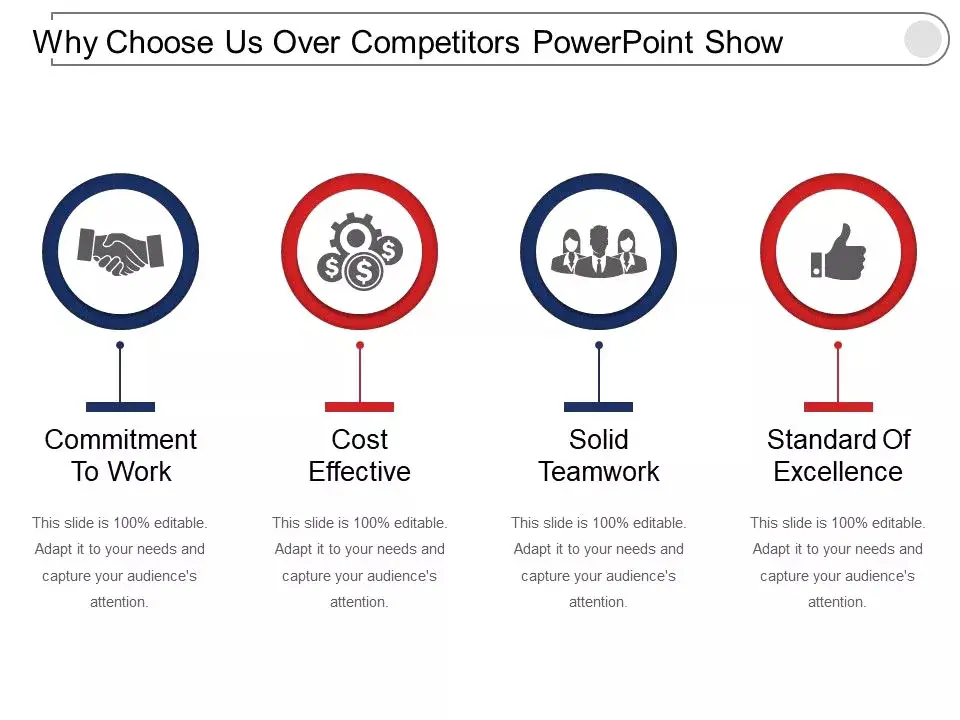 Why Choose Us Over Competitors PowerPoint Show

Commitment To Work

This slide is 100% editable. Adapt it to your needs and capture your audience's attention.

Cost Effective

This slide is 100% editable. Adapt it to your needs and capture your audience's attention.

Solid Teamwork

This slide is 100% editable. Adapt it to your needs and capture your audience's attention.

Standard Of Excellence

This slide is 100% editable. Adapt it to your needs and capture your audience's attention.